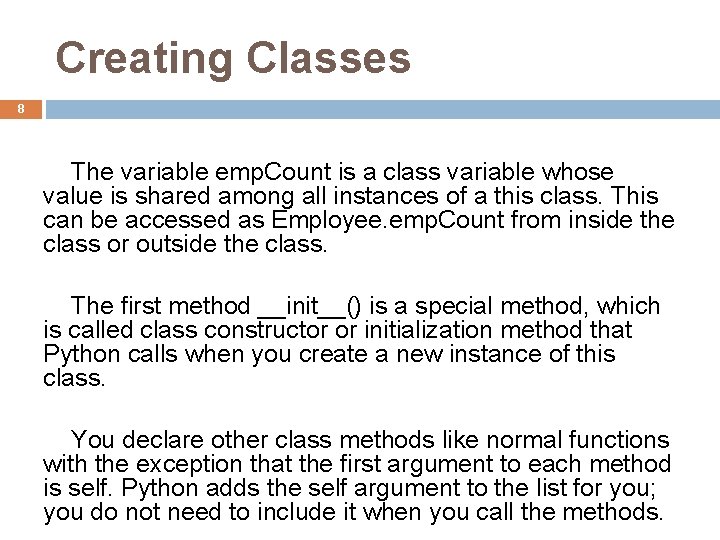 Creating Classes

8

The variable empCount is a class variable whose value is shared among all instances of a this class. This can be accessed as Employee.empCount from inside the class or outside the class.

The first method __init__() is a special method, which is called class constructor or initialization method that Python calls when you create a new instance of this class.

You declare other class methods like normal functions with the exception that the first argument to each method is self. Python adds the self argument to the list for you; you do not need to include it when you call the methods.